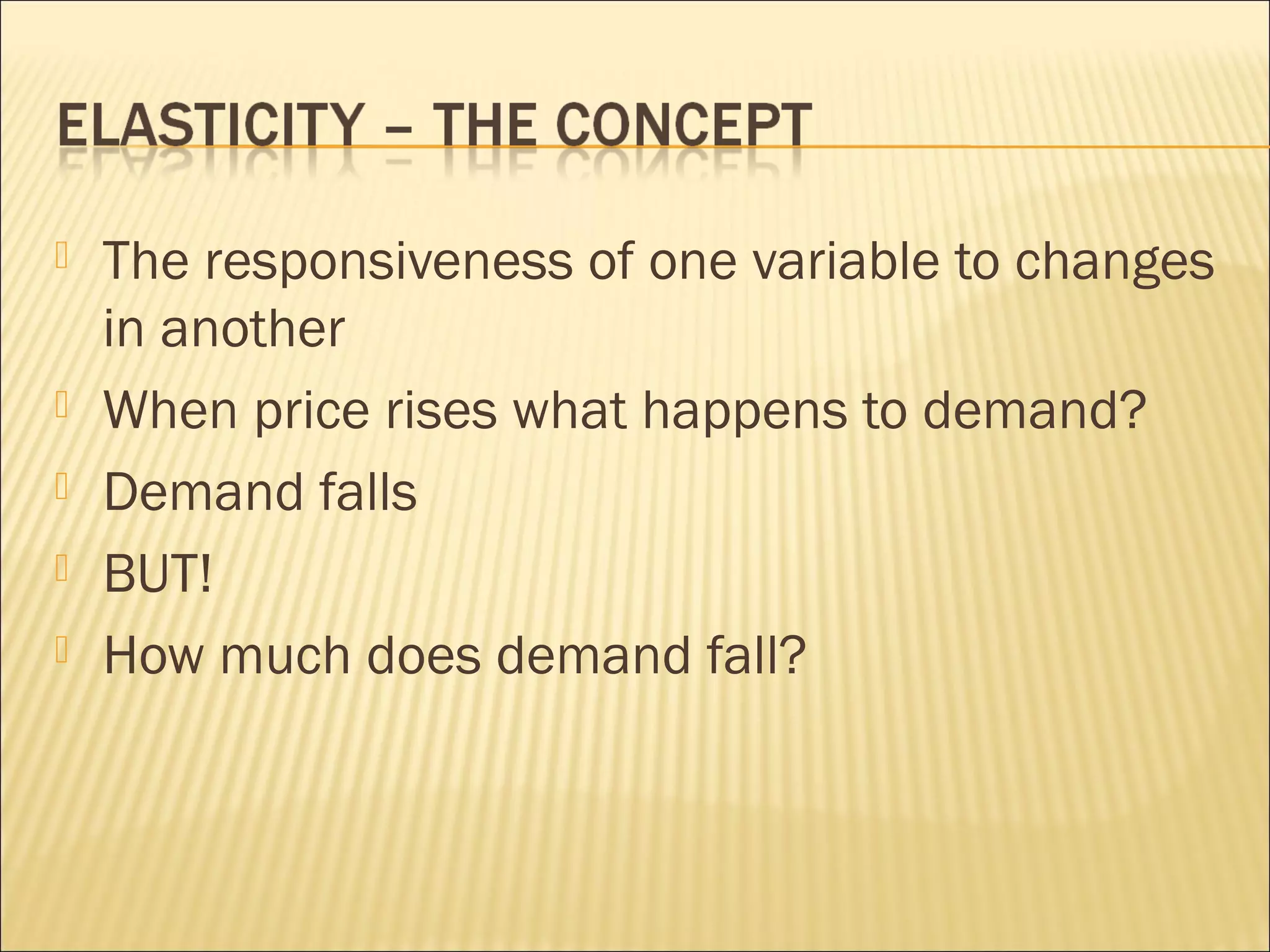 ELASTICITY – THE CONCEPT

The responsiveness of one variable to changes in another

When price rises what happens to demand?

Demand falls

BUT!

How much does demand fall?